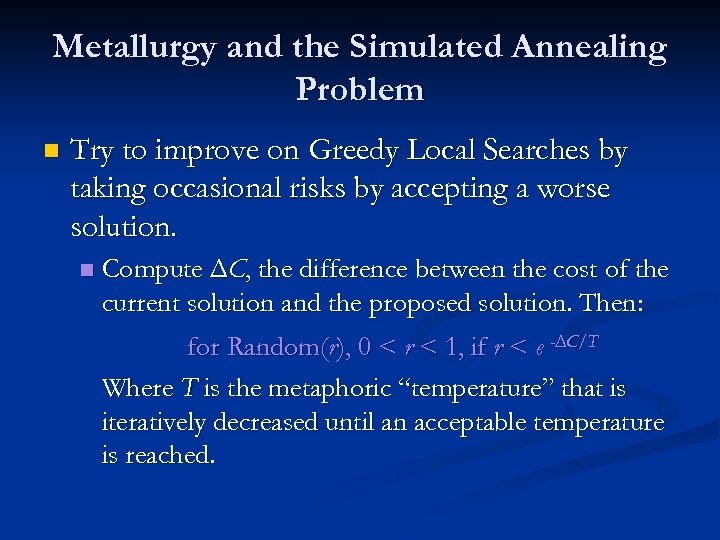 Metallurgy and the Simulated Annealing Problem

Try to improve on Greedy Local Searches by taking occasional risks by accepting a worse solution.

Compute $\Delta C$, the difference between the cost of the current solution and the proposed solution. Then:

for Random($r$), $0 < r < 1$, if $r < e^{-\Delta C/T}$

Where $T$ is the metaphoric “temperature” that is iteratively decreased until an acceptable temperature is reached.